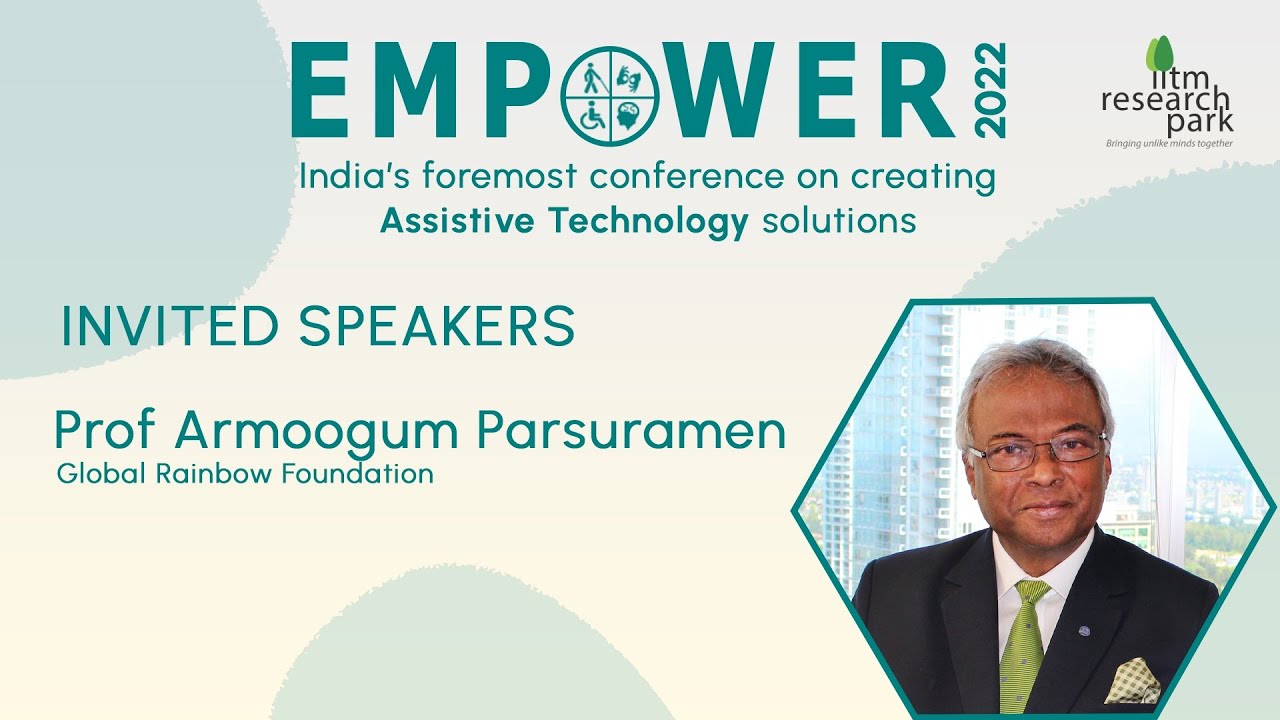 EMPOWER 2022

iitm research park
Bringing unlike minds together

India's foremost conference on creating Assistive Technology solutions

INVITED SPEAKERS

Prof Armoogum Parsuramen
Global Rainbow Foundation